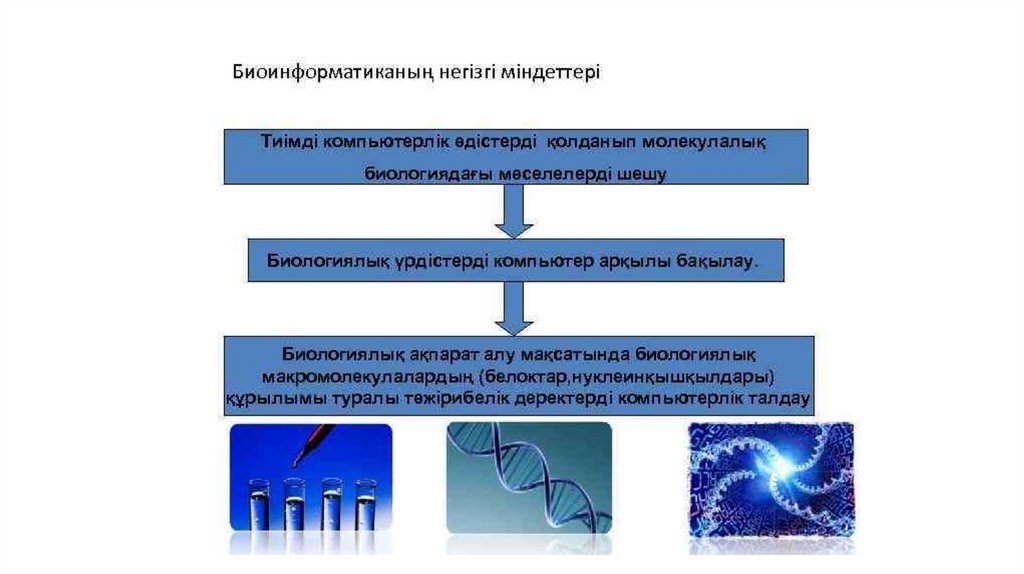 Биоинформатиканың негізгі міндеттері

Тиімді компьютерлік әдістерді қолданып молекулалық биологиядағы мәселелерді шешу

Биологиялық үрдістерді компьютер арқылы бақылау.

Биологиялық ақпарат алу мақсатында биологиялық макромолекулалардың (белоктар,нуклеинқышқылдары) құрылымы туралы тәжірибелік деректерді компьютерлік талдау